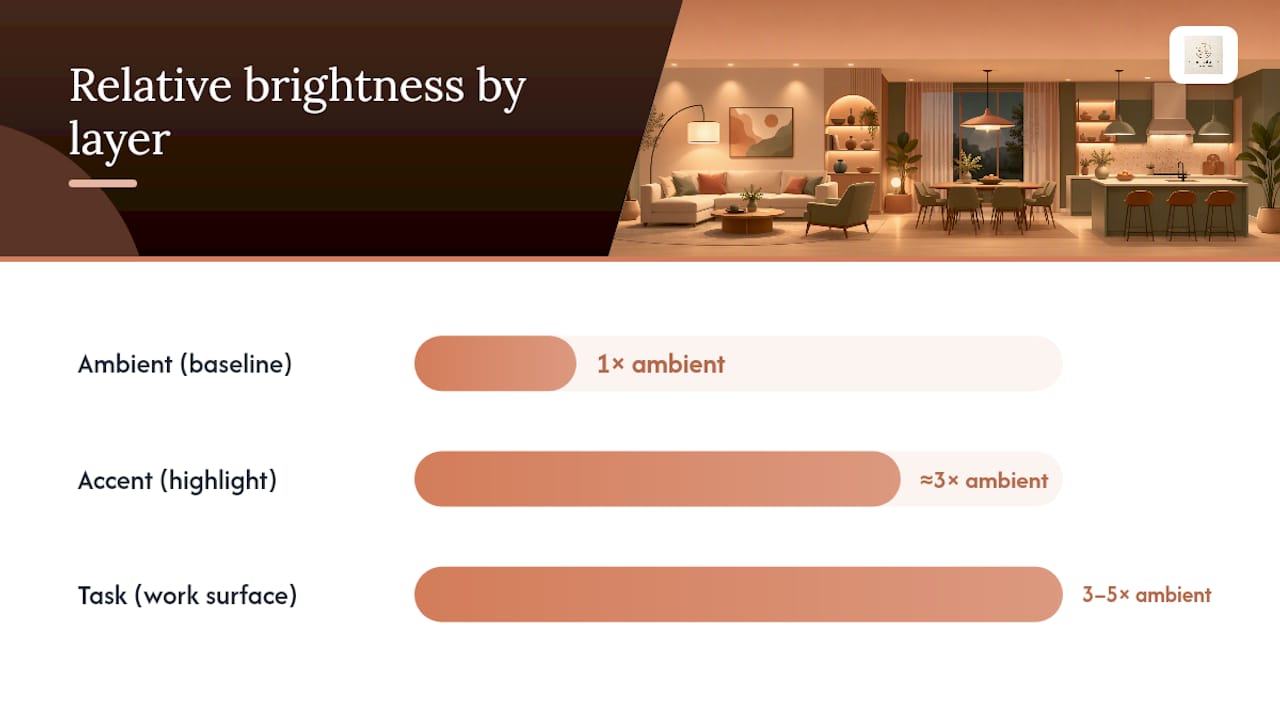 Relative brightness by layer

Ambient (baseline)
1× ambient

Accent (highlight)
≈3× ambient

Task (work surface)
3–5× ambient